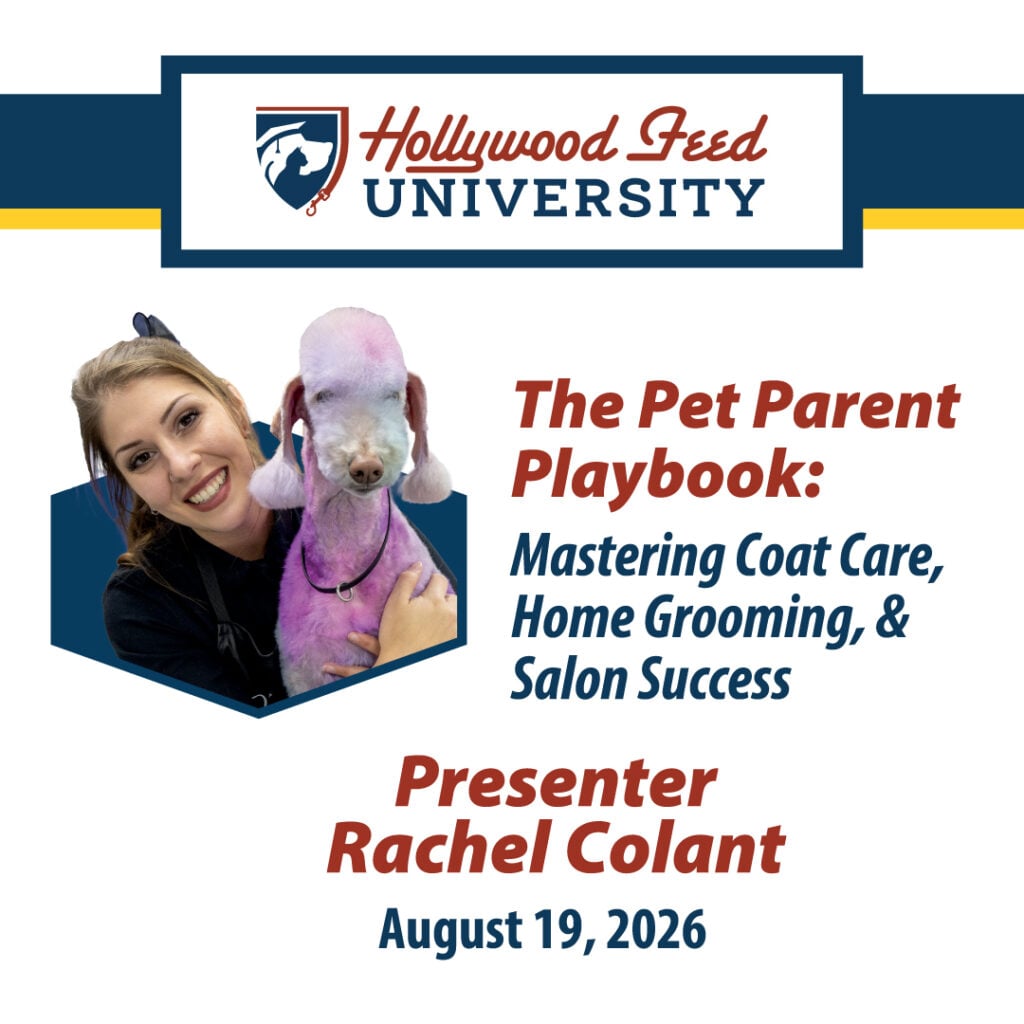 Hollywood Feed
UNIVERSITY

The Pet Parent Playbook:

Mastering Coat Care, Home Grooming, & Salon Success

Presenter
Rachel Colant

August 19, 2026